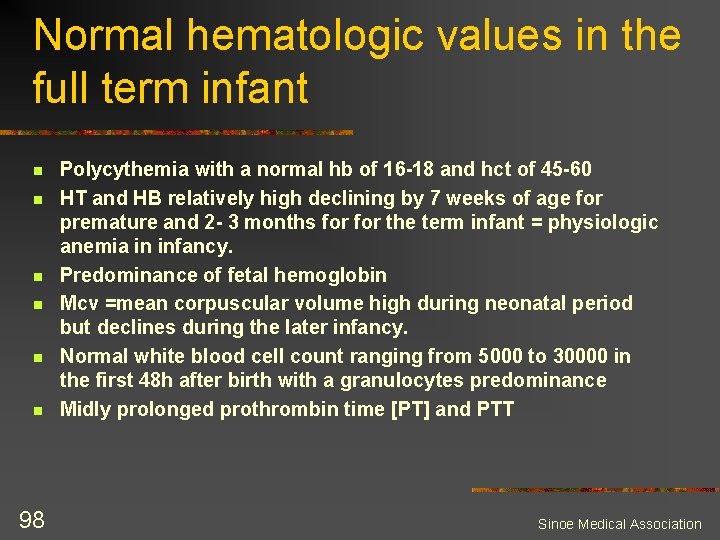 Normal hematologic values in the full term infant

- Polycythemia with a normal hb of 16-18 and hct of 45-60
- HT and HB relatively high declining by 7 weeks of age for premature and 2- 3 months for for the term infant = physiologic anemia in infancy.
- Predominance of fetal hemoglobin
- Mcv =mean corpuscular volume high during neonatal period but declines during the later infancy.
- Normal white blood cell count ranging from 5000 to 30000 in the first 48h after birth with a granulocytes predominance
- Midly prolonged prothrombin time [PT] and PTT

98

Sinoe Medical Association